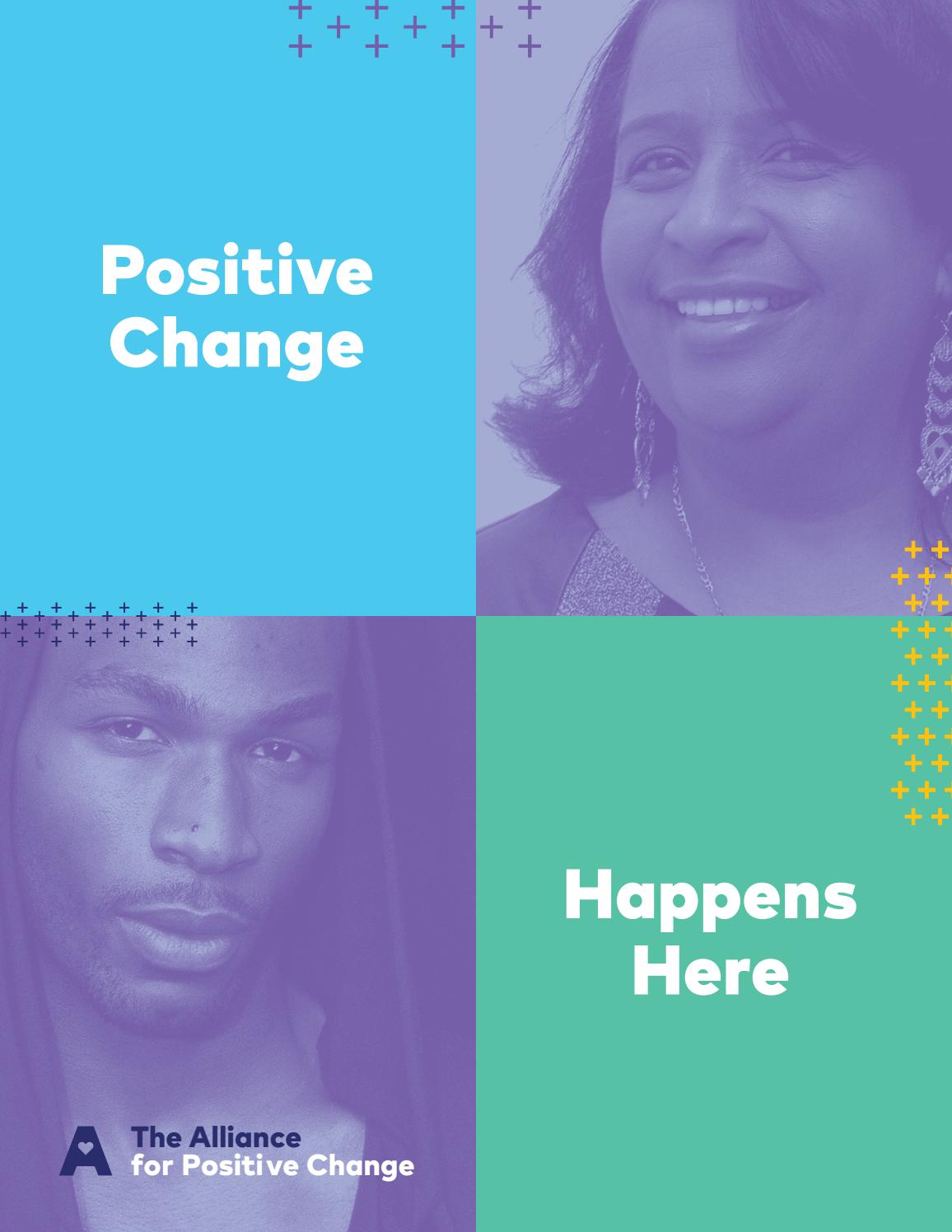 Positive Change

Happens Here

The Alliance for Positive Change